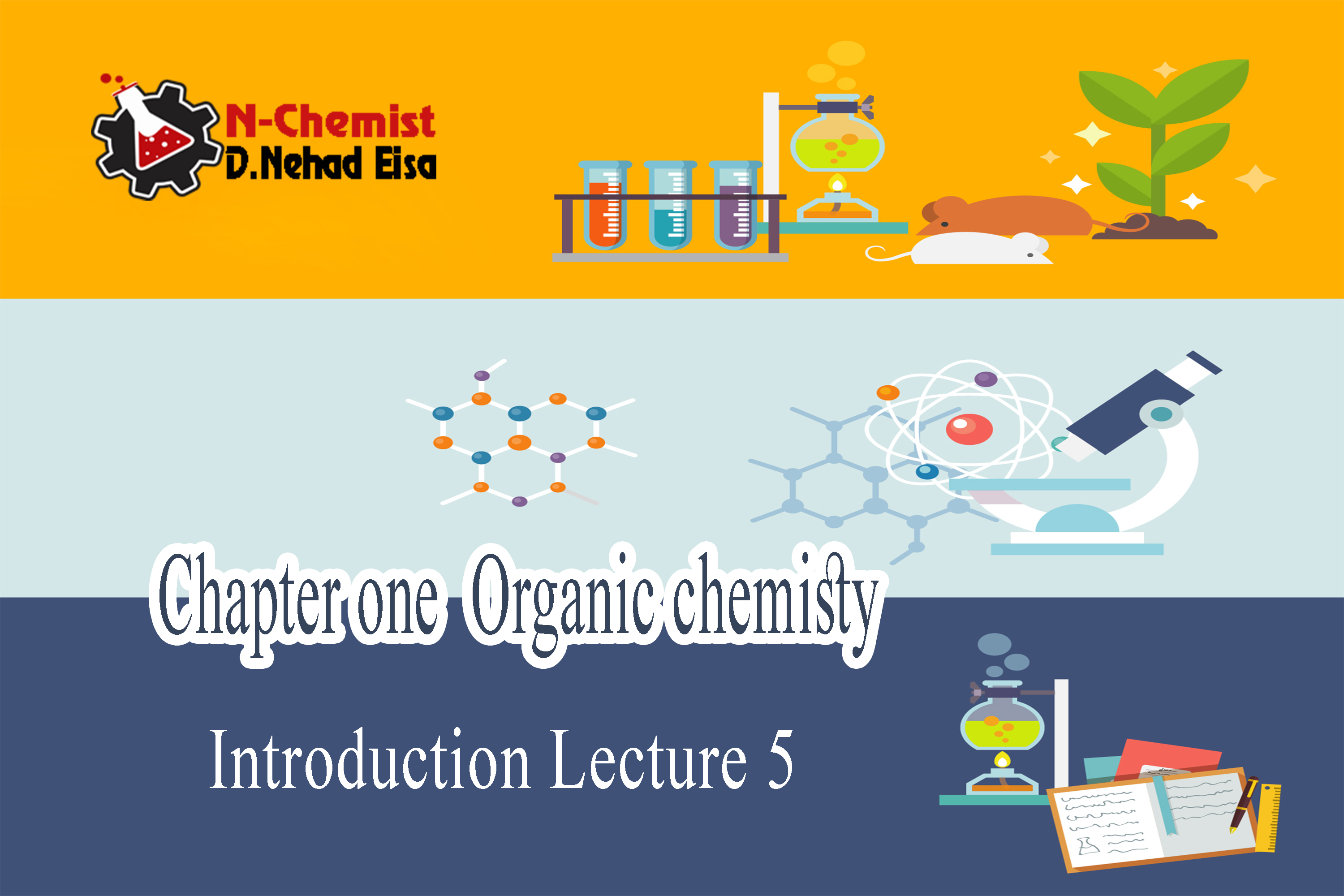 N-Chemist
D.Nehad Eisa

Chapter one Organic chemisty

Introduction Lecture 5